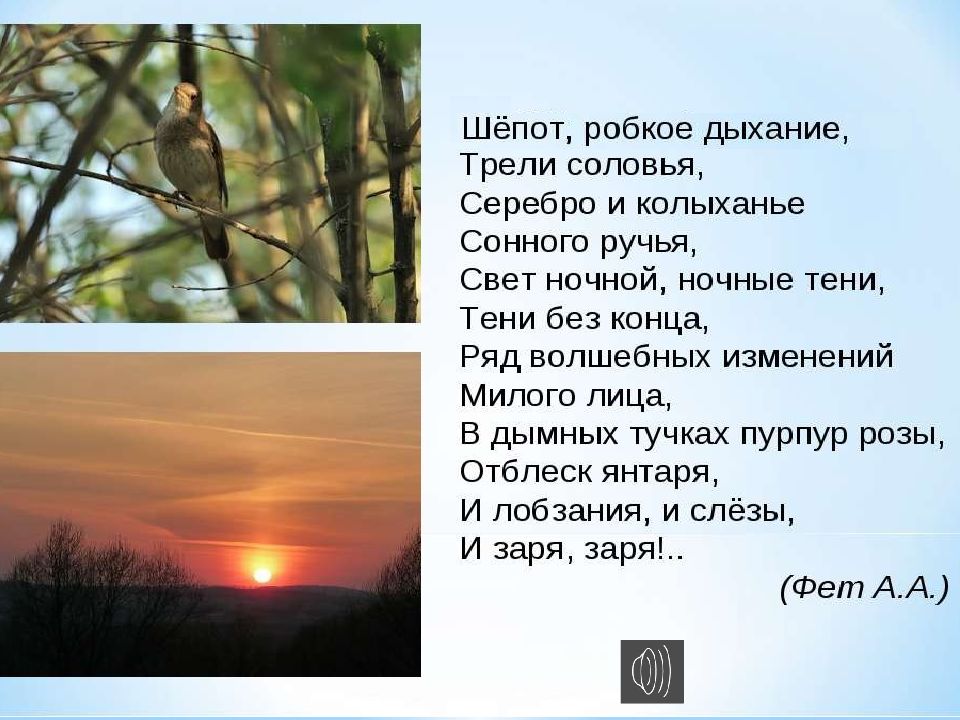 Шёпот, робкое дыхание,
Трели соловья,
Серебро и колыханье
Сонного ручья,
Свет ночной, ночные тени,
Тени без конца,
Ряд волшебных изменений
Милого лица,
В дымных тучках пурпур розы,
Отблеск янтаря,
И лобзания, и слёзы,
И заря, заря!..

(Фет А.А.)